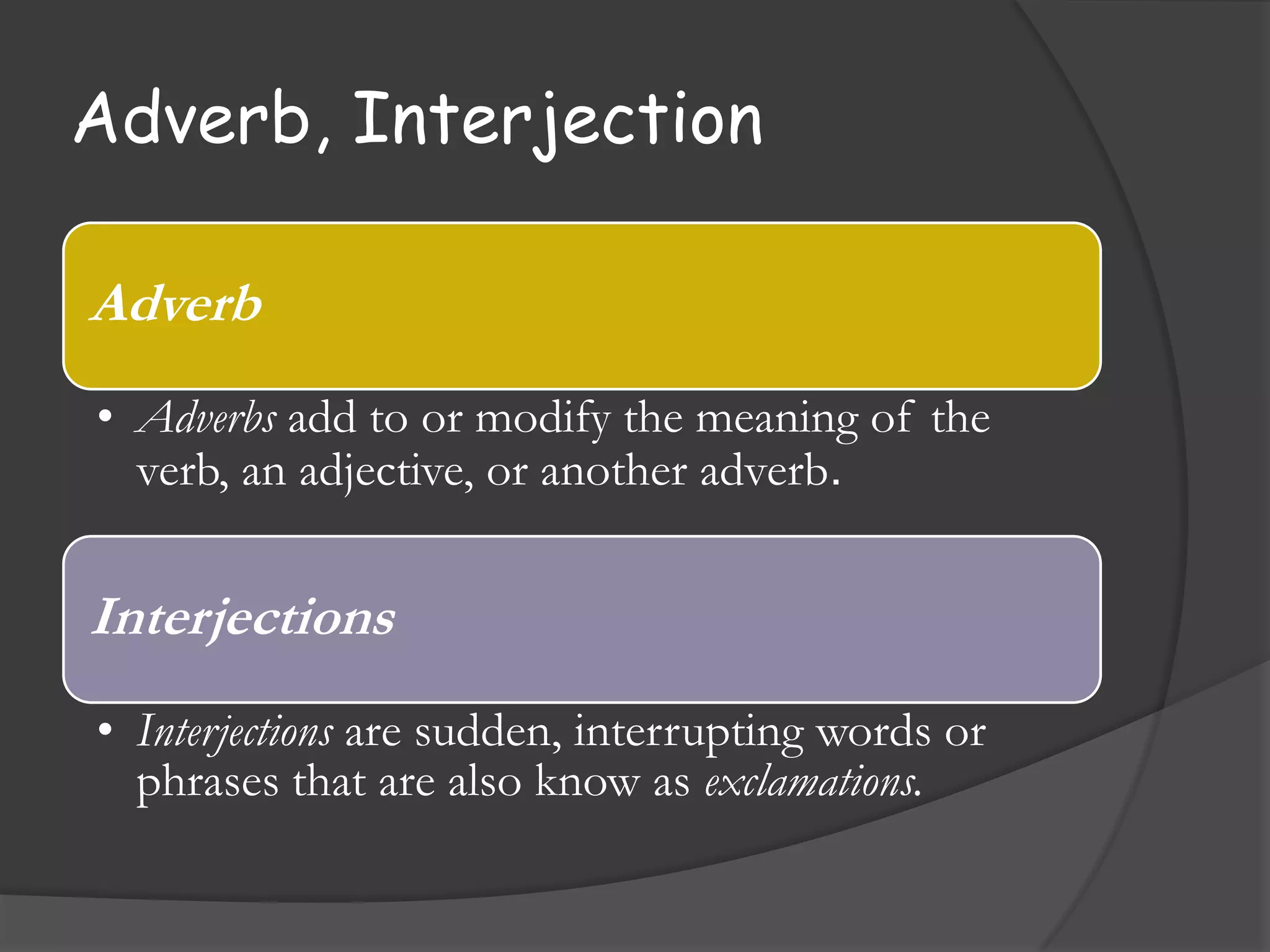 Adverb, Interjection

Adverb

• Adverbs add to or modify the meaning of the verb, an adjective, or another adverb.

Interjections

• Interjections are sudden, interrupting words or phrases that are also know as exclamations.